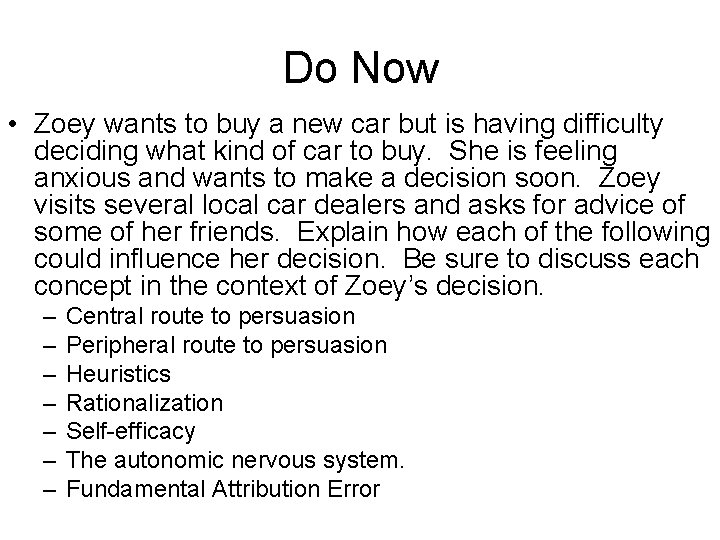 Do Now

• Zoey wants to buy a new car but is having difficulty deciding what kind of car to buy. She is feeling anxious and wants to make a decision soon. Zoey visits several local car dealers and asks for advice of some of her friends. Explain how each of the following could influence her decision. Be sure to discuss each concept in the context of Zoey's decision.
– Central route to persuasion
– Peripheral route to persuasion
– Heuristics
– Rationalization
– Self-efficacy
– The autonomic nervous system.
– Fundamental Attribution Error